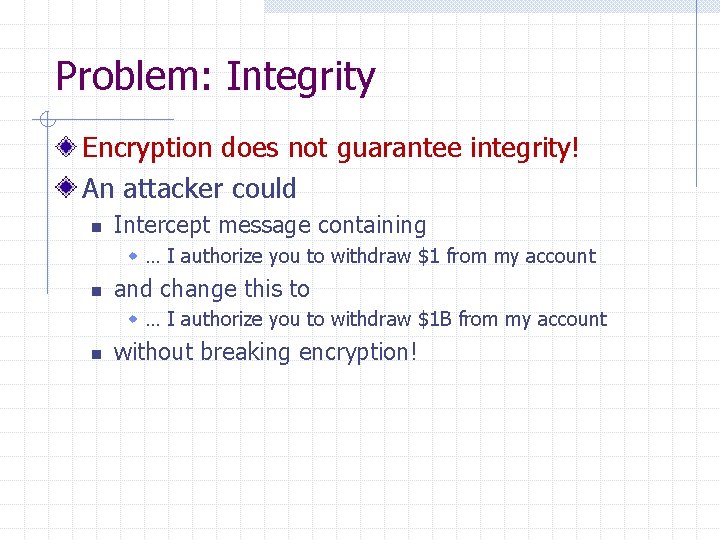 Problem: Integrity

Encryption does not guarantee integrity!

An attacker could

Intercept message containing

… I authorize you to withdraw \$1 from my account

and change this to

… I authorize you to withdraw \$1B from my account

without breaking encryption!